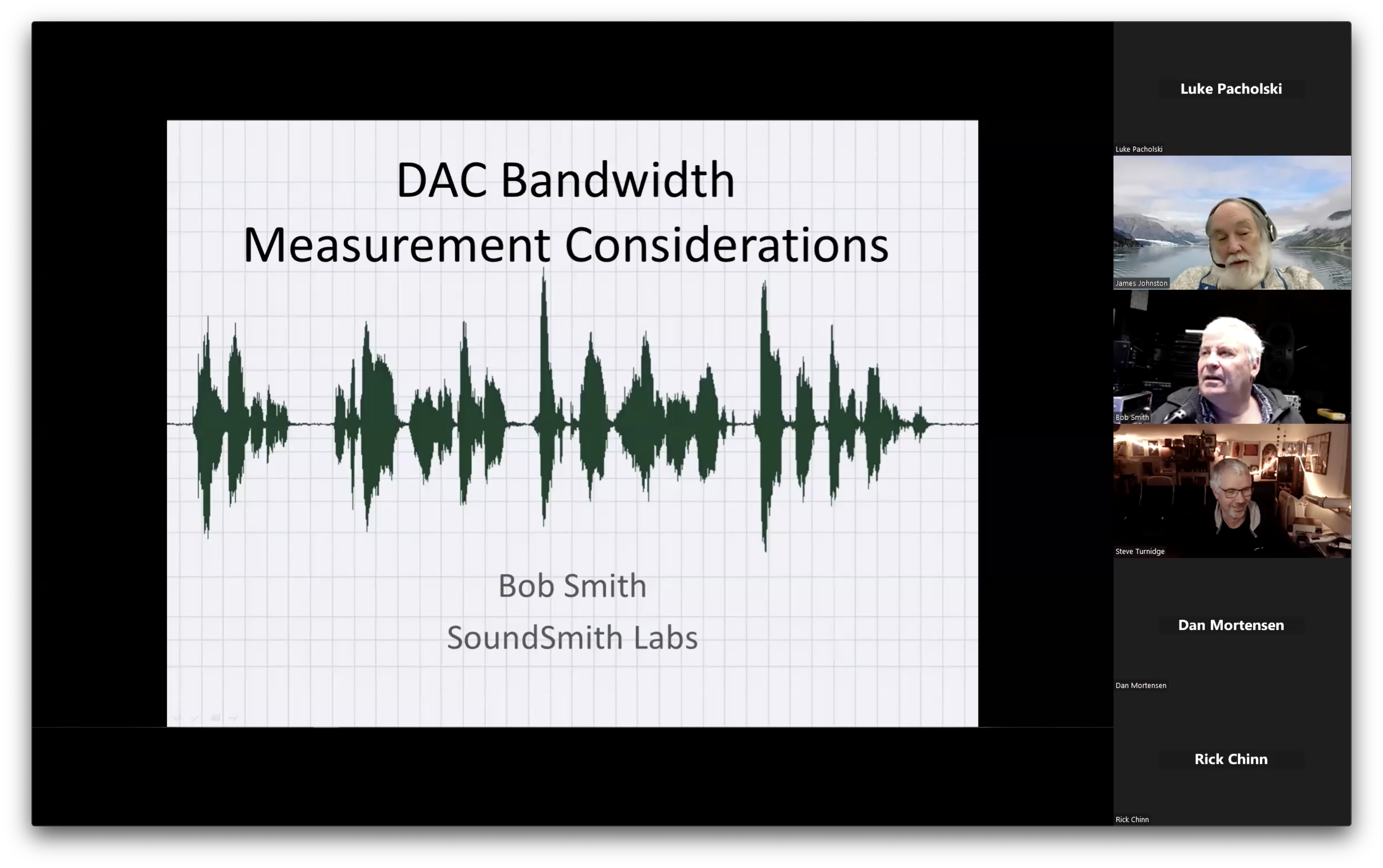 DAC Bandwidth
Measurement Considerations

Bob Smith
SoundSmith Labs

Luke Pacholski

Luke Pacholski

James Johnston

Bob Smith

Steve Turnidge

Dan Mortensen

Dan Mortensen

Rick Chinn

Rick Chinn